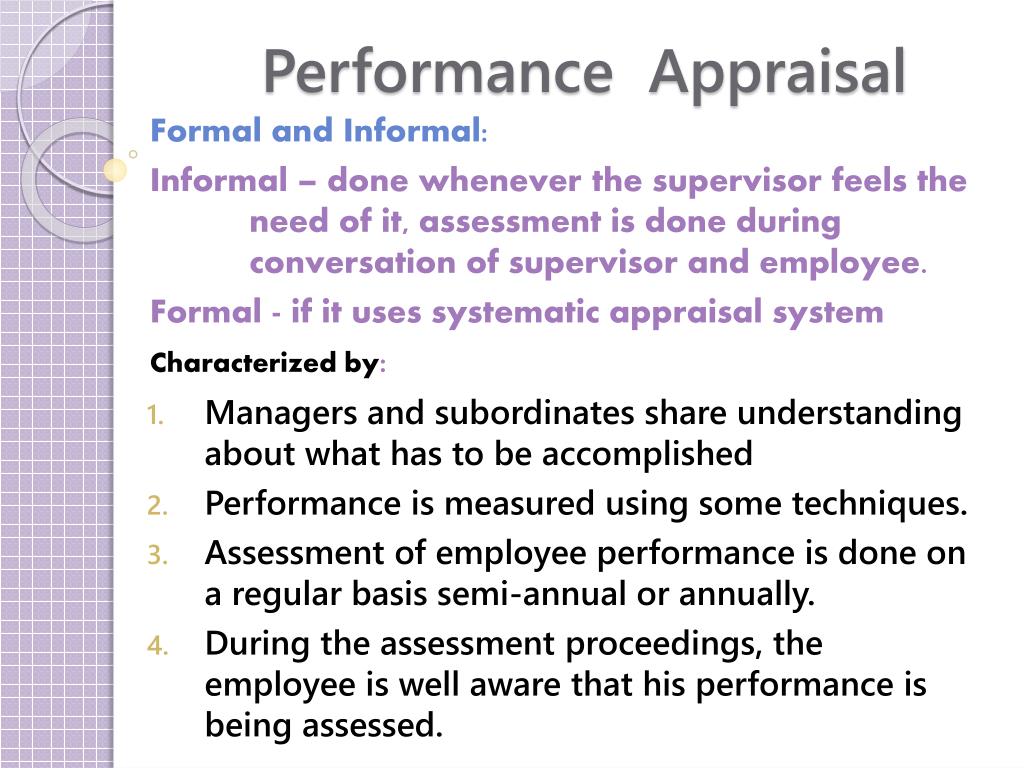 Performance Appraisal

Formal and Informal:

Informal – done whenever the supervisor feels the need of it, assessment is done during conversation of supervisor and employee.

Formal - if it uses systematic appraisal system

Characterized by:

1. Managers and subordinates share understanding about what has to be accomplished
2. Performance is measured using some techniques.
3. Assessment of employee performance is done on a regular basis semi-annual or annually.
4. During the assessment proceedings, the employee is well aware that his performance is being assessed.